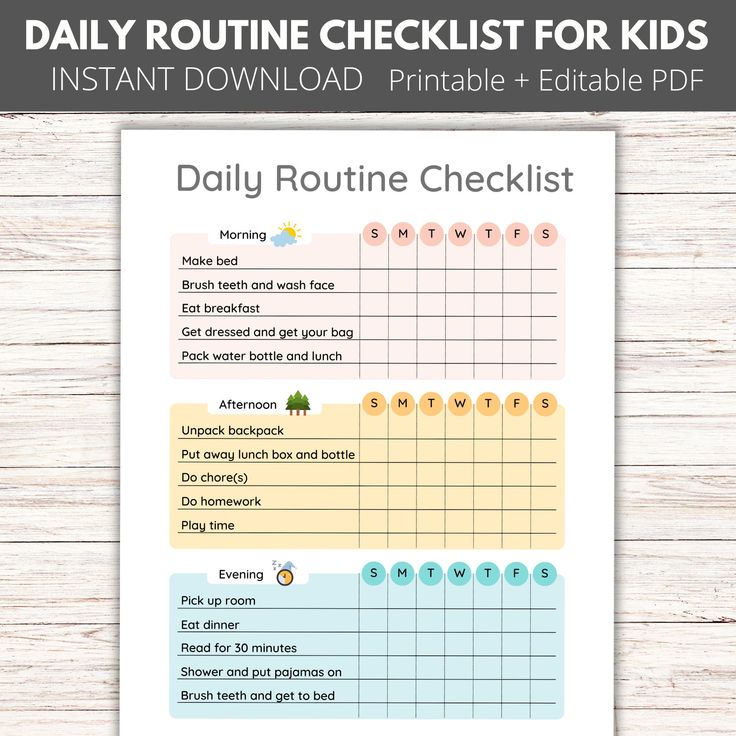 DAILY ROUTINE CHECKLIST FOR KIDS
INSTANT DOWNLOAD   Printable + Editable PDF

Daily Routine Checklist

| Morning | S | M | T | W | T | F | S |
|---|---|---|---|---|---|---|---|
| Make bed | | | | | | | |
| Brush teeth and wash face | | | | | | | |
| Eat breakfast | | | | | | | |
| Get dressed and get your bag | | | | | | | |
| Pack water bottle and lunch | | | | | | | |

| Afternoon | S | M | T | W | T | F | S |
|---|---|---|---|---|---|---|---|
| Unpack backpack | | | | | | | |
| Put away lunch box and bottle | | | | | | | |
| Do chore(s) | | | | | | | |
| Do homework | | | | | | | |
| Play time | | | | | | | |

| Evening | S | M | T | W | T | F | S |
|---|---|---|---|---|---|---|---|
| Pick up room | | | | | | | |
| Eat dinner | | | | | | | |
| Read for 30 minutes | | | | | | | |
| Shower and put pajamas on | | | | | | | |
| Brush teeth and get to bed | | | | | | | |